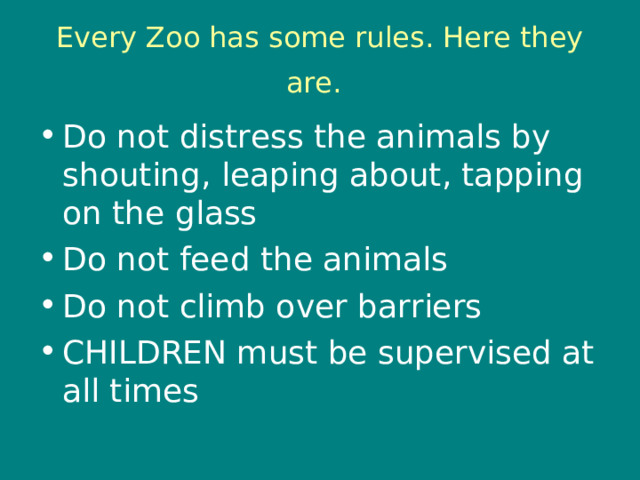 Every Zoo has some rules. Here they are.

• Do not distress the animals by shouting, leaping about, tapping on the glass
• Do not feed the animals
• Do not climb over barriers
• CHILDREN must be supervised at all times